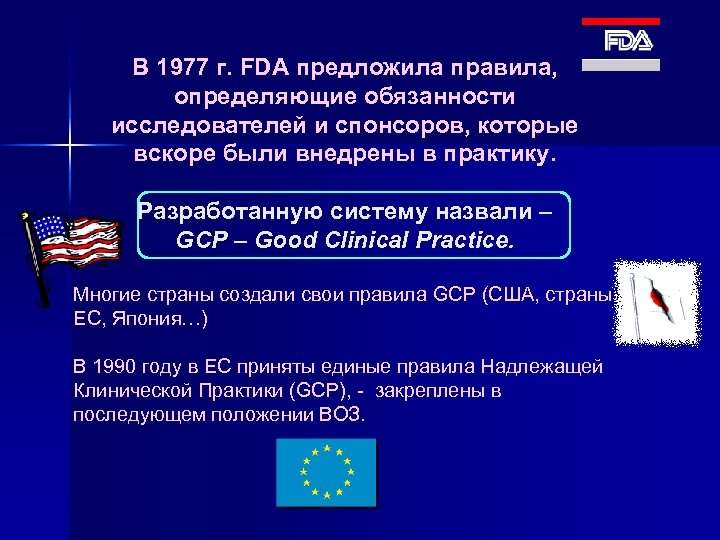 FDA

В 1977 г. FDA предложила правила, определяющие обязанности исследователей и спонсоров, которые вскоре были внедрены в практику.

Разработанную систему назвали – GCP – Good Clinical Practice.

Многие страны создали свои правила GCP (США, страны ЕС, Япония…)

В 1990 году в ЕС приняты единые правила Надлежащей Клинической Практики (GCP), - закреплены в последующем положении ВОЗ.